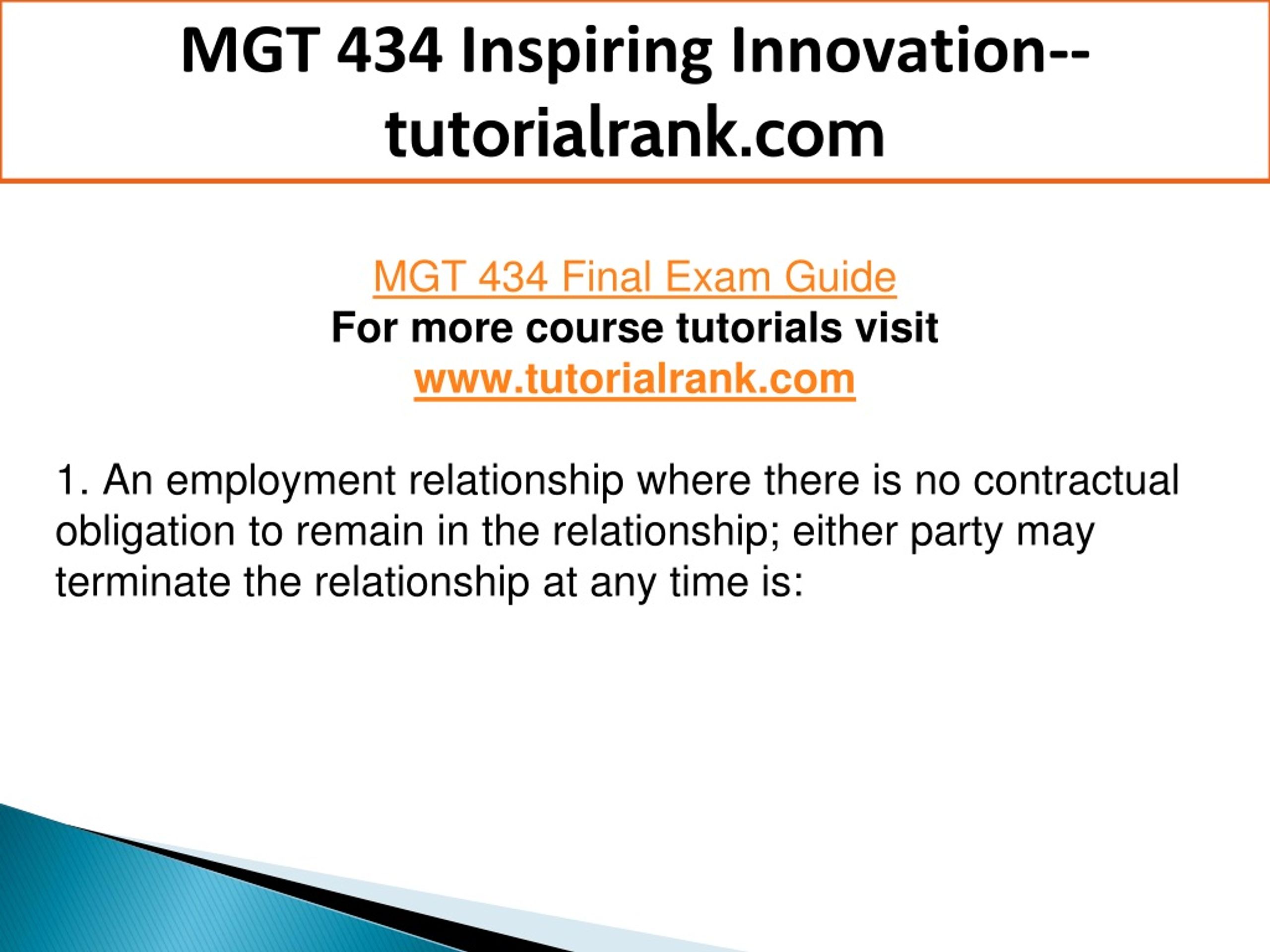 MGT 434 Inspiring Innovation--tutorialrank.com

MGT 434 Final Exam Guide
For more course tutorials visit
www.tutorialrank.com

1. An employment relationship where there is no contractual obligation to remain in the relationship; either party may terminate the relationship at any time is: